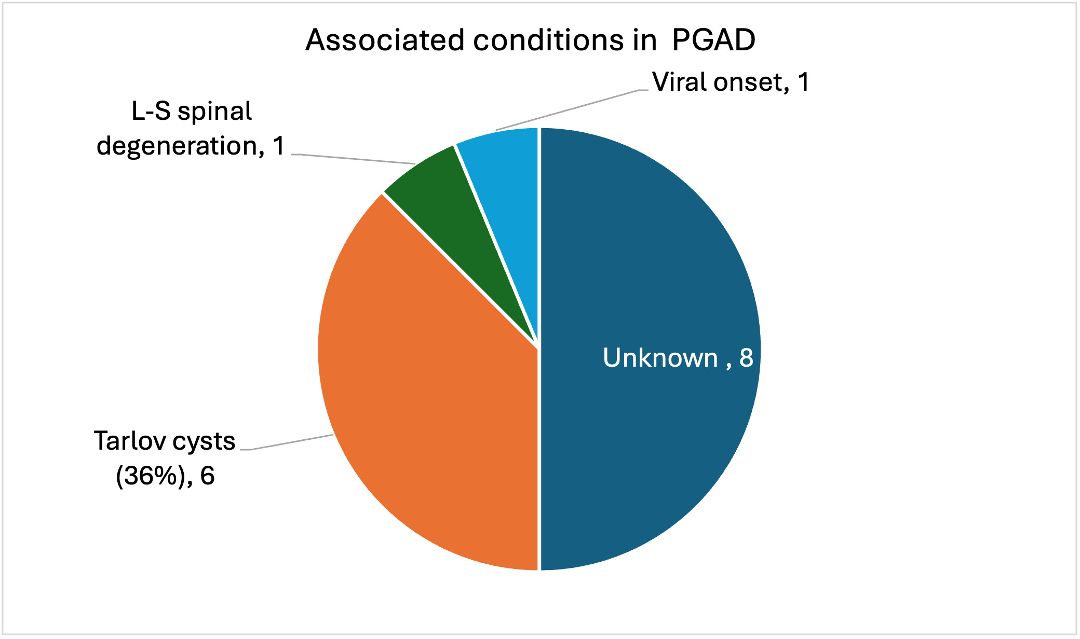 Associated conditions in PGAD

Viral onset, 1

L-S spinal degeneration, 1

Unknown , 8

Tarlov cysts (36%), 6